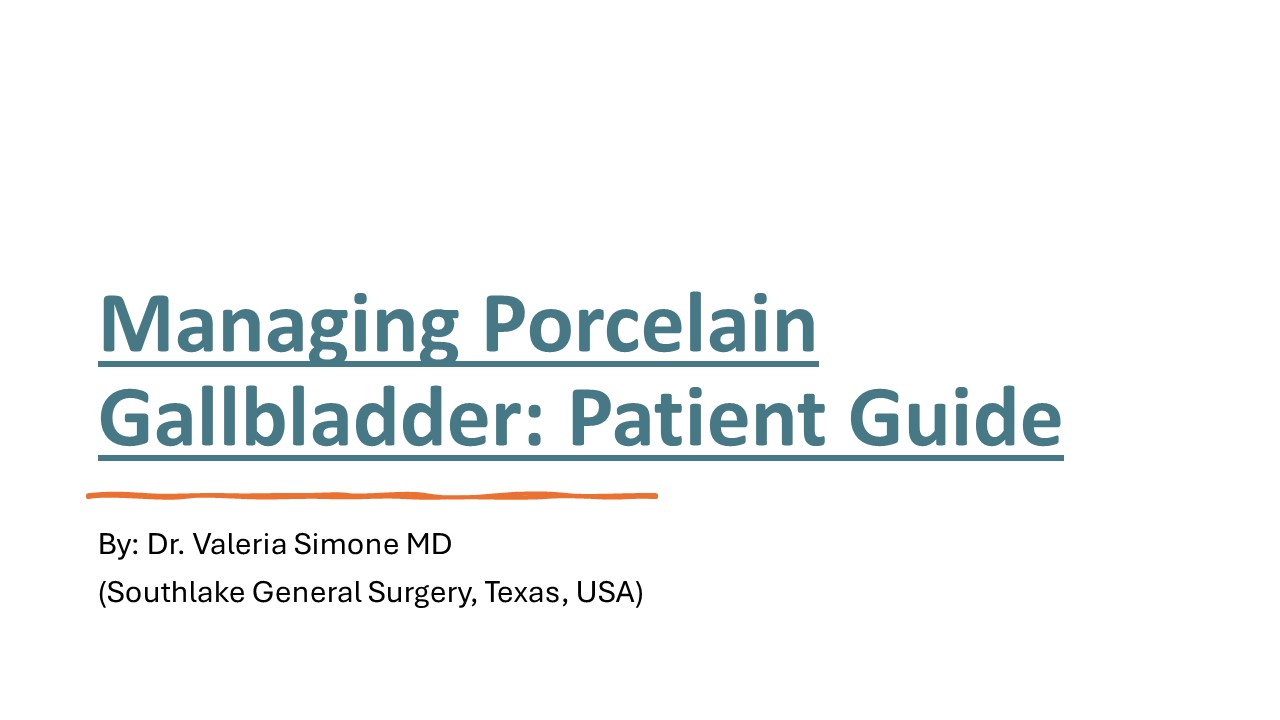 Managing Porcelain Gallbladder: Patient Guide

By: Dr. Valeria Simone MD

(Southlake General Surgery, Texas, USA)